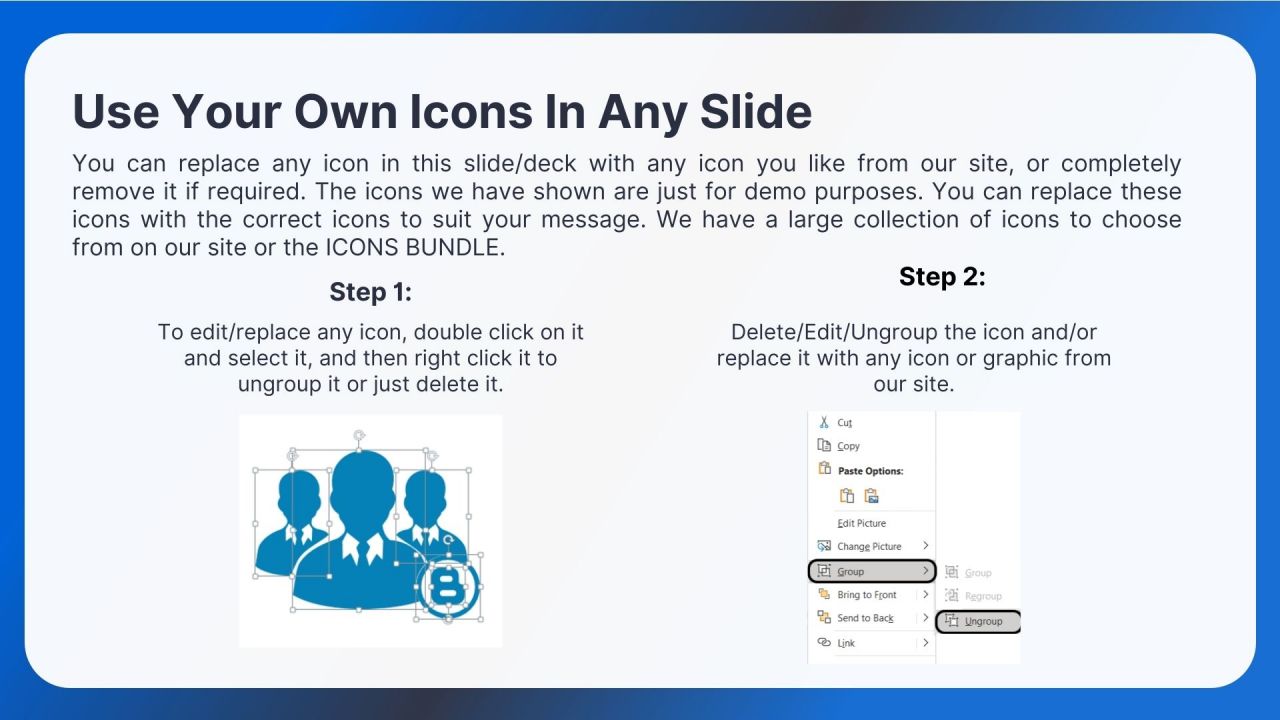 Use Your Own Icons In Any Slide

You can replace any icon in this slide/deck with any icon you like from our site, or completely remove it if required. The icons we have shown are just for demo purposes. You can replace these icons with the correct icons to suit your message. We have a large collection of icons to choose from on our site or the ICONS BUNDLE.

Step 1:

To edit/replace any icon, double click on it and select it, and then right click it to ungroup it or just delete it.

Step 2:

Delete/Edit/Ungroup the icon and/or replace it with any icon or graphic from our site.

Cut
Copy
Paste Options:
Edit Picture
Change Picture
Group
Bring to Front
Send to Back
Link

Group
Regroup
Ungroup